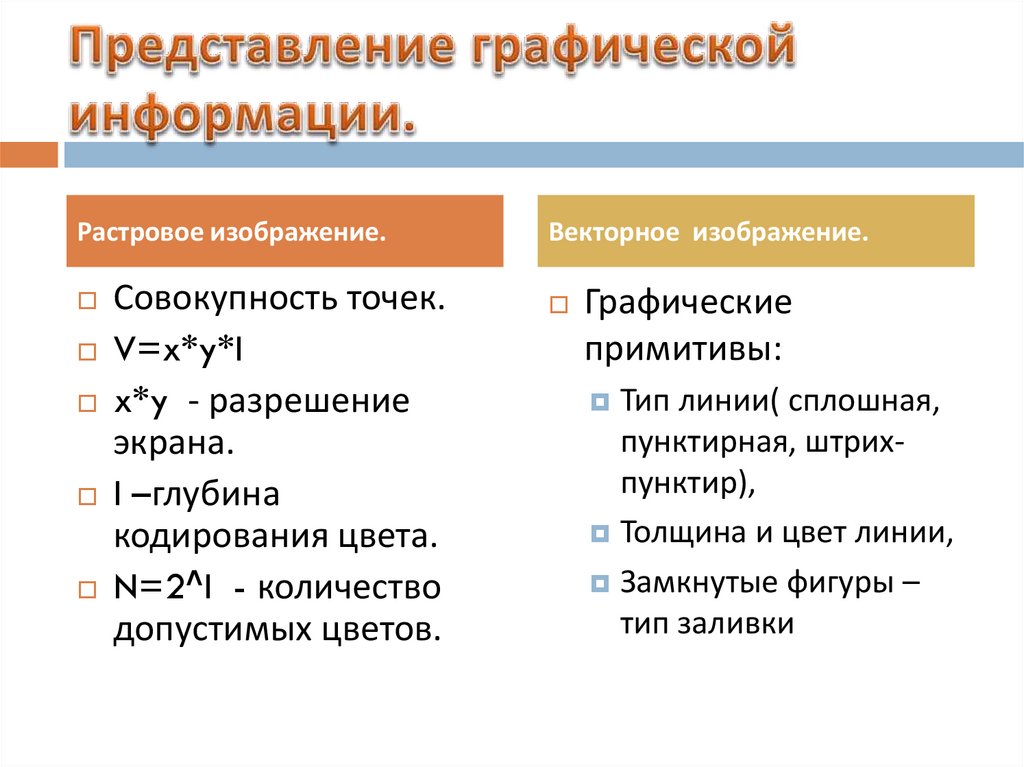 Представление графической информации.

Растровое изображение.

Совокупность точек.
V=x*y*I
x*y - разрешение экрана.
I –глубина кодирования цвета.
N=2^I - количество допустимых цветов.

Векторное изображение.

Графические примитивы:
Тип линии( сплошная, пунктирная, штрих-пунктир),
Толщина и цвет линии,
Замкнутые фигуры – тип заливки